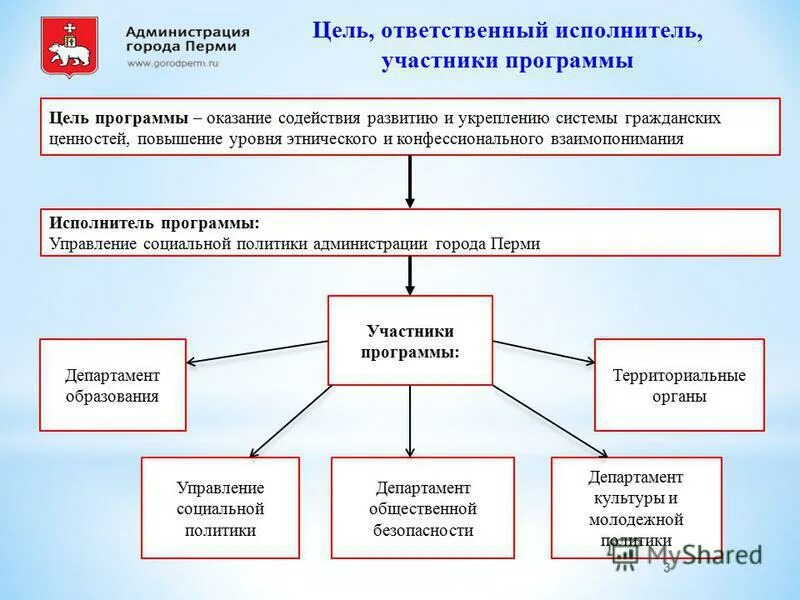 Администрация города Перми
www.gorodperm.ru

Цель, ответственный исполнитель, участники программы

Цель программы – оказание содействия развитию и укреплению системы гражданских ценностей, повышение уровня этнического и конфессионального взаимопонимания

Исполнитель программы:
Управление социальной политики администрации города Перми

Участники программы:

Департамент образования

Территориальные органы

Управление социальной политики

Департамент общественной безопасности

Департамент культуры и молодежной политики

MyShared

3